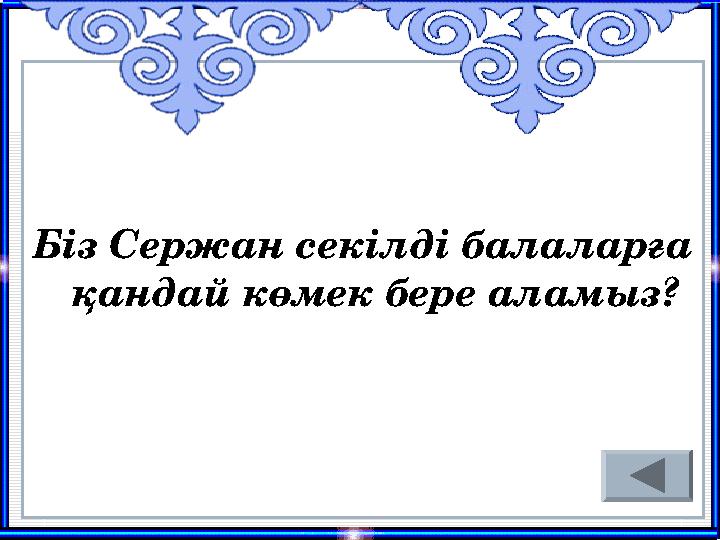 Біз Сержан секілді балаларға қандай көмек бере аламыз?